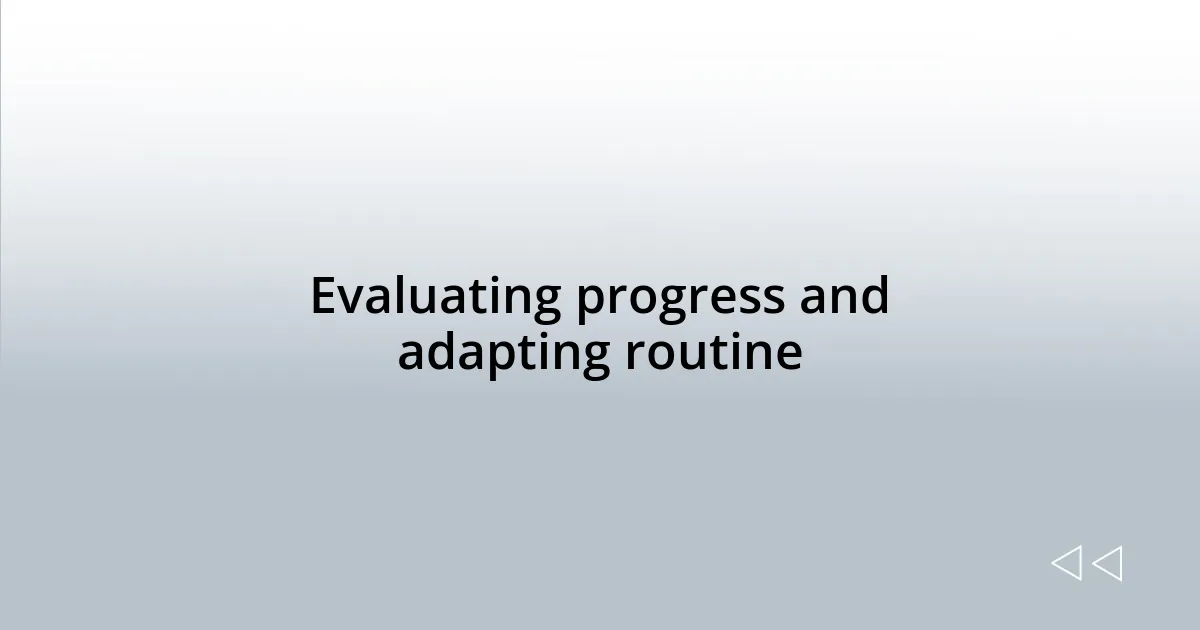 Evaluating progress and adapting routine